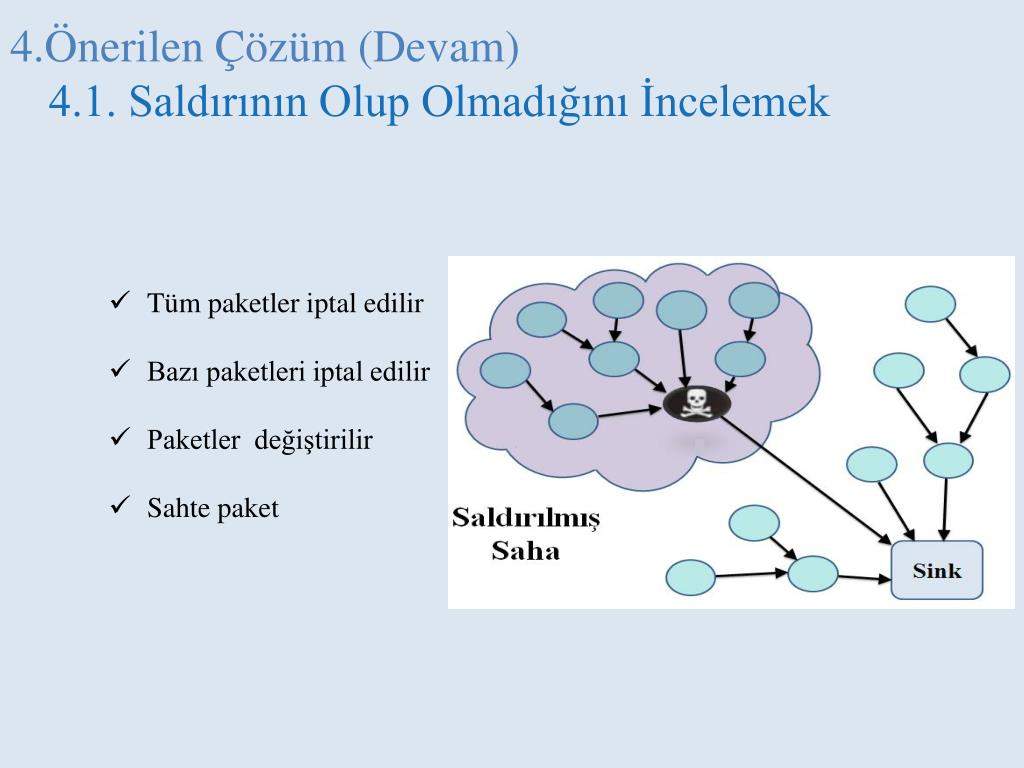 4.Önerilen Çözüm (Devam)
4.1. Saldırının Olup Olmadığını İncelemek

✓ Tüm paketler iptal edilir

✓ Bazı paketleri iptal edilir

✓ Paketler değiştirilir

✓ Sahte paket

Saldırılmış Saha

Sink